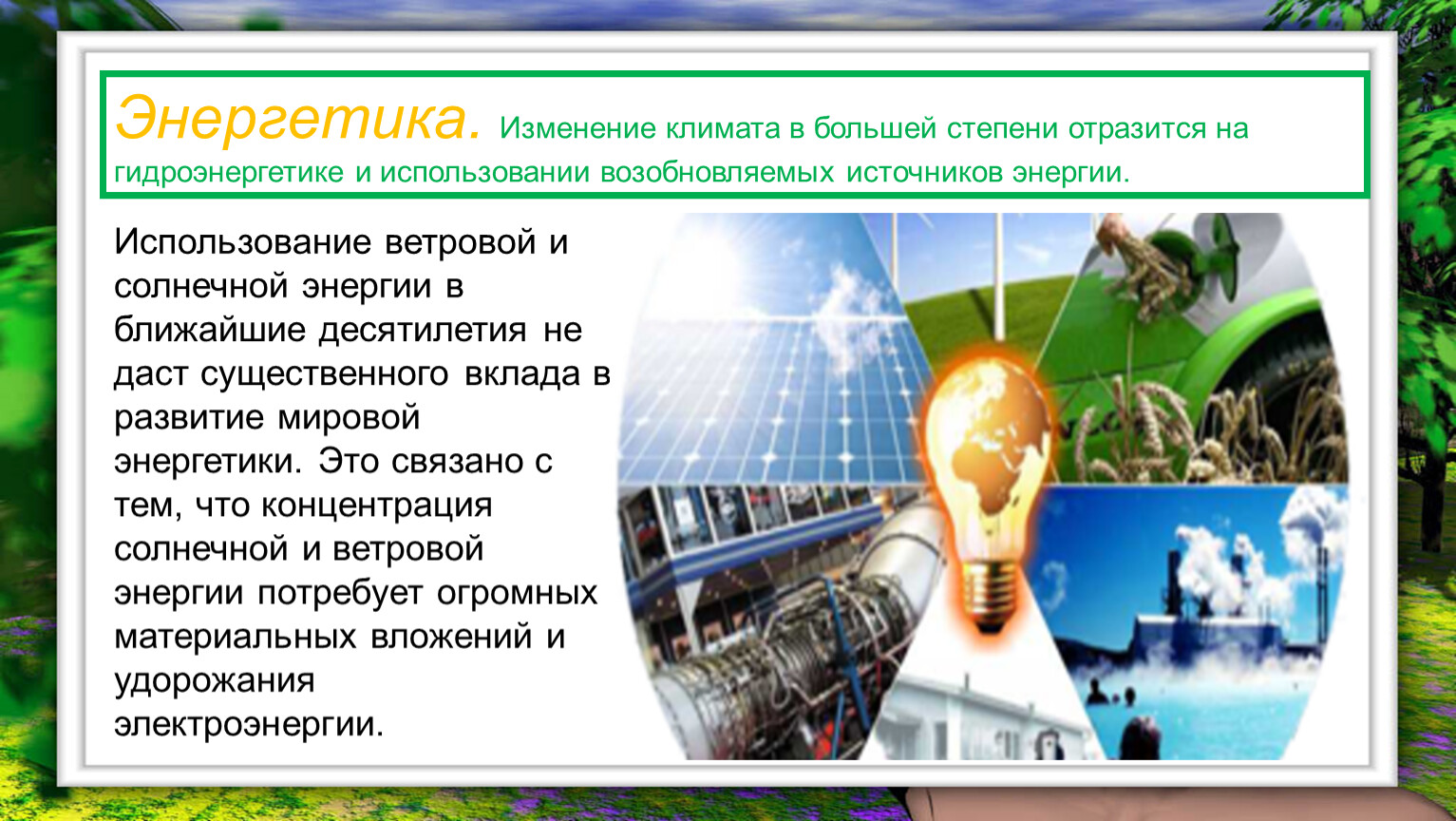 Энергетика. Изменение климата в большей степени отразится на гидроэнергетике и использовании возобновляемых источников энергии.

Использование ветровой и солнечной энергии в ближайшие десятилетия не даст существенного вклада в развитие мировой энергетики. Это связано с тем, что концентрация солнечной и ветровой энергии потребует огромных материальных вложений и удорожания электроэнергии.